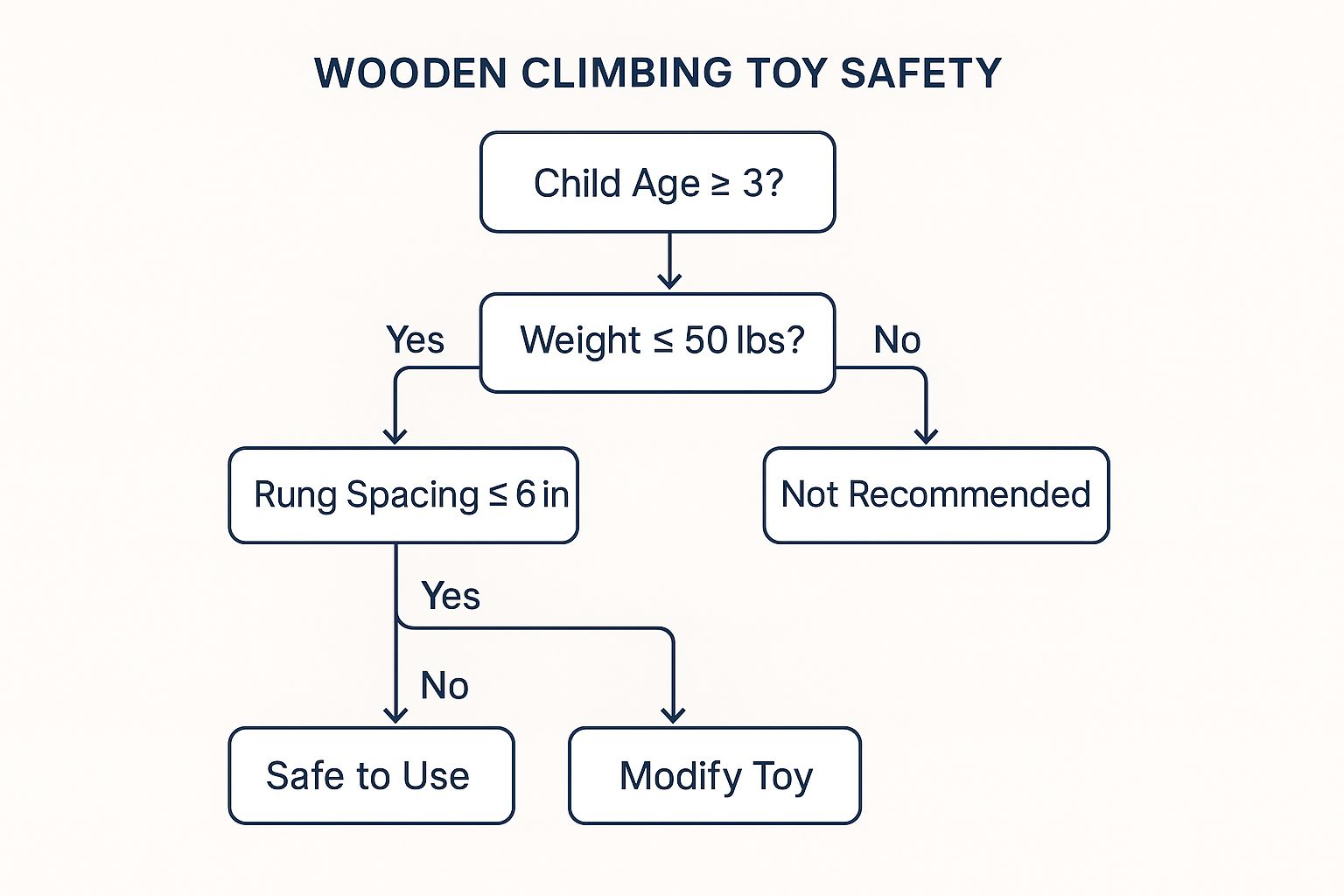 WOODEN CLIMBING TOY SAFETY

Child Age ≥ 3?

Yes

Weight ≤ 50 lbs?

No

Rung Spacing ≤ 6 in

Not Recommended

Yes

No

Safe to Use

Modify Toy